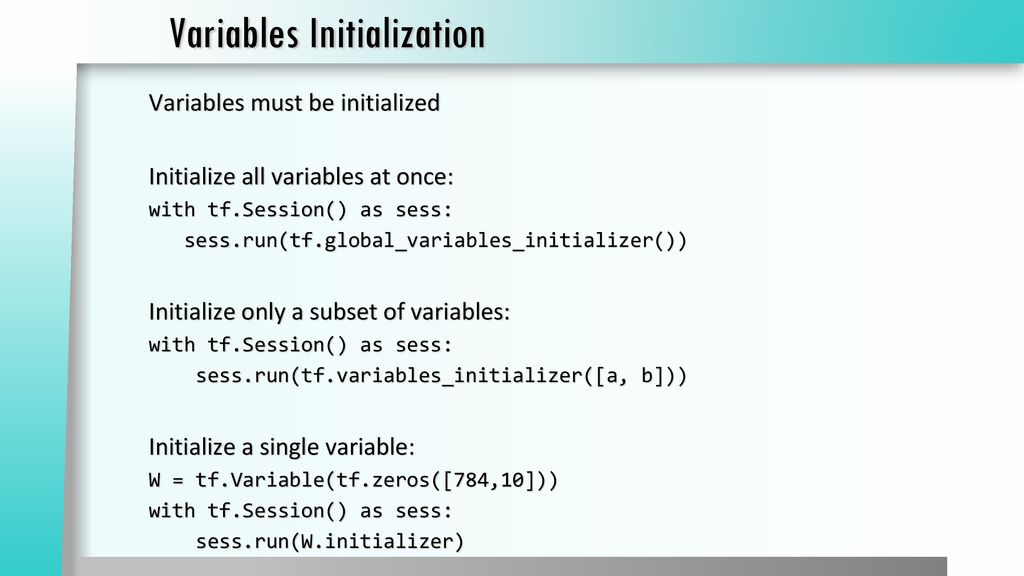 Variables Initialization

Variables must be initialized

Initialize all variables at once:
with tf.Session() as sess:
   sess.run(tf.global_variables_initializer())

Initialize only a subset of variables:
with tf.Session() as sess:
    sess.run(tf.variables_initializer([a, b]))

Initialize a single variable:
W = tf.Variable(tf.zeros([784,10]))
with tf.Session() as sess:
    sess.run(W.initializer)